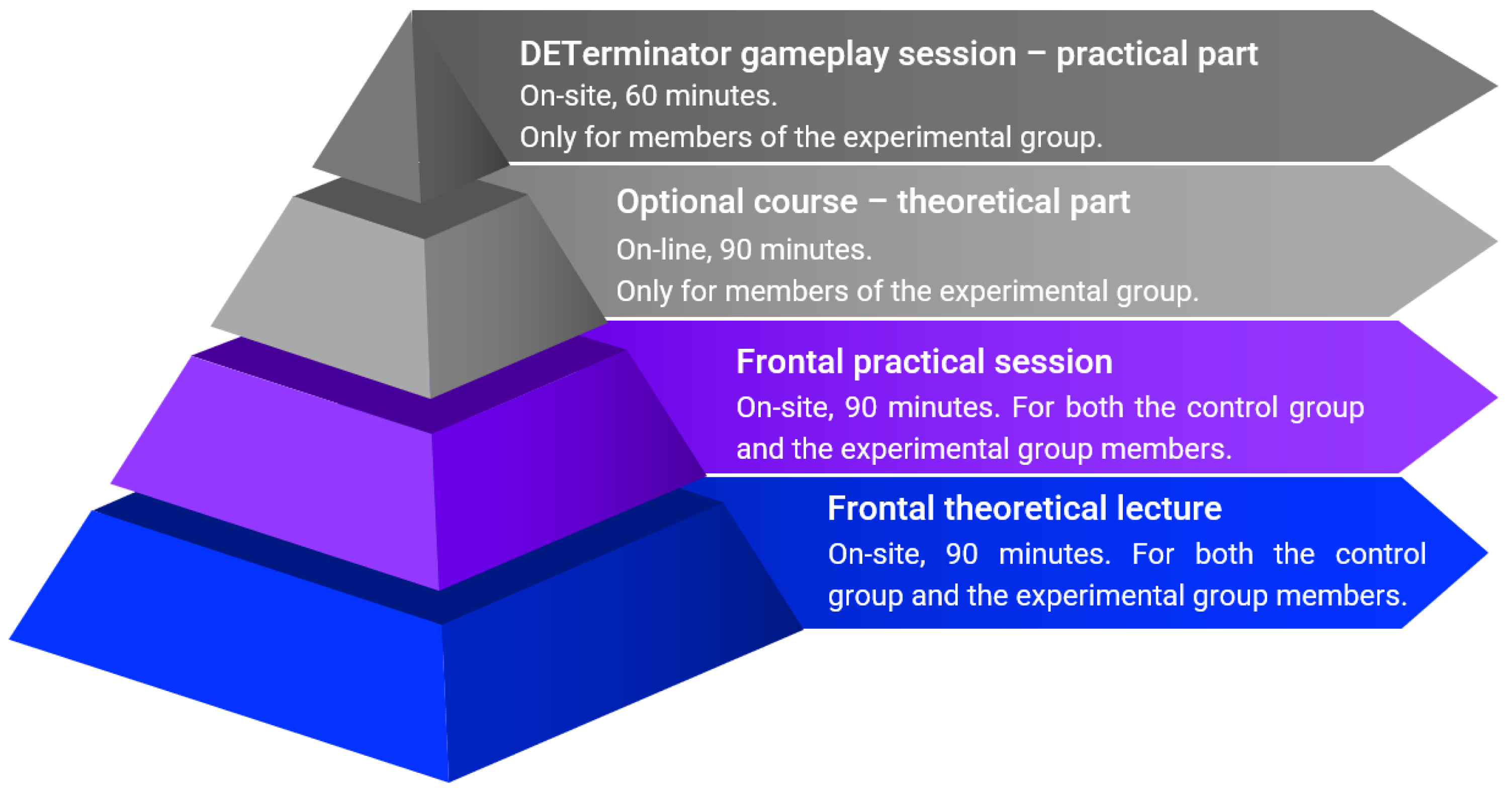 DETerminator gameplay session – practical part
On-site, 60 minutes.
Only for members of the experimental group.

Optional course – theoretical part
On-line, 90 minutes.
Only for members of the experimental group.

Frontal practical session
On-site, 90 minutes. For both the control group and the experimental group members.

Frontal theoretical lecture
On-site, 90 minutes. For both the control group and the experimental group members.